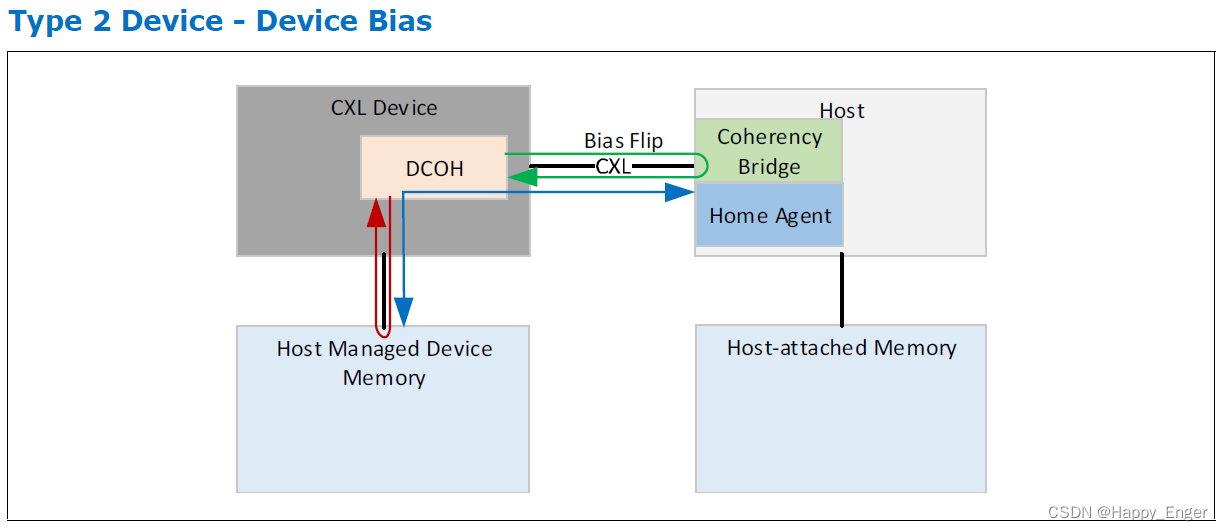 Type 2 Device - Device Bias

CXL Device

DCOH

Bias Flip

CXL

Host

Coherency Bridge

Home Agent

Host Managed Device Memory

Host-attached Memory

CSDN @Happy_Enger